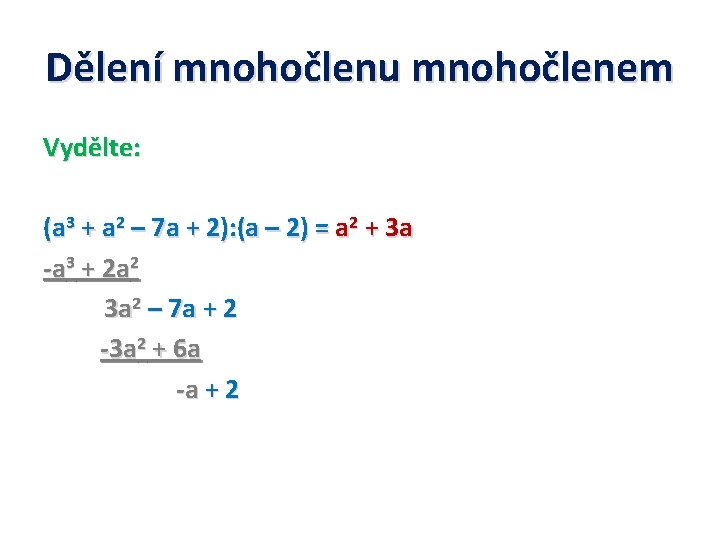 Dělení mnohočlenu mnohočlenem

Vydělte:

$(a^3 + a^2 - 7a + 2):(a - 2) = a^2 + 3a$

$-a^3 + 2a^2$

$3a^2 - 7a + 2$

$-3a^2 + 6a$

$-a + 2$